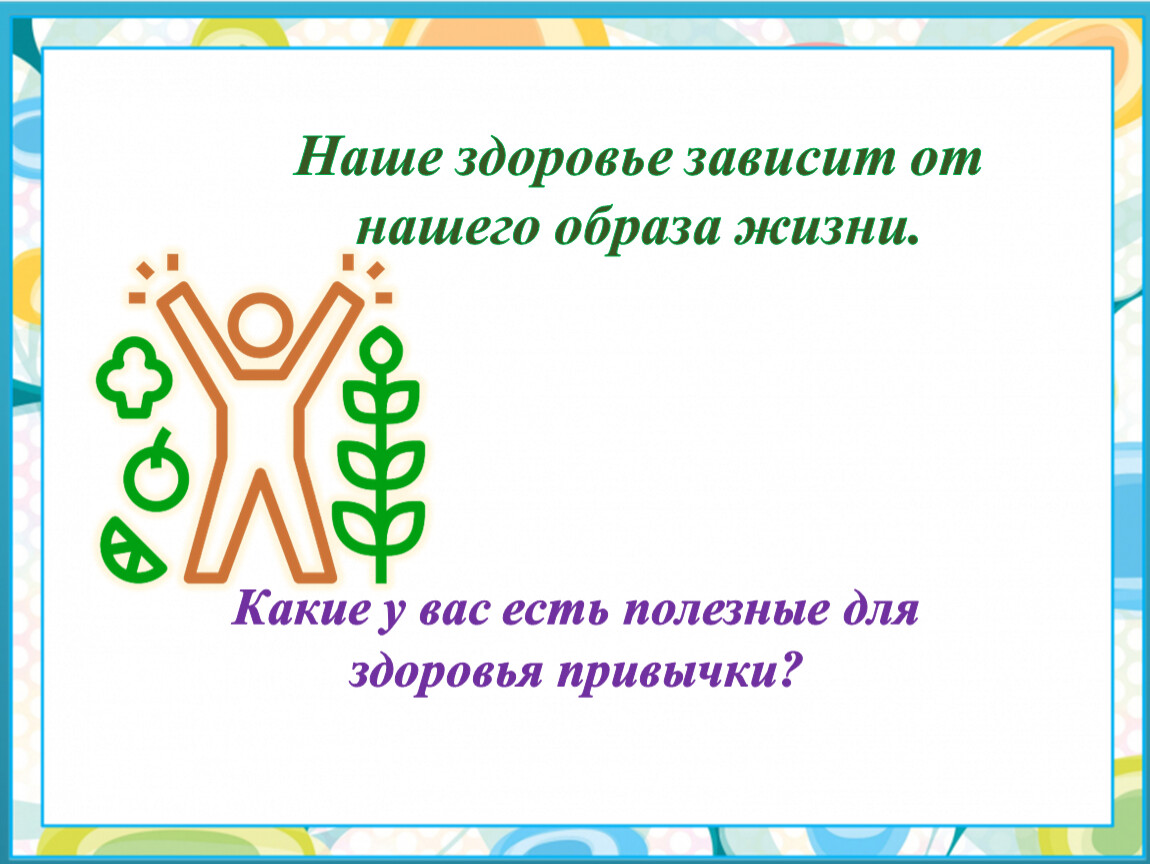 Наше здоровье зависит от нашего образа жизни.

Какие у вас есть полезные для здоровья привычки?